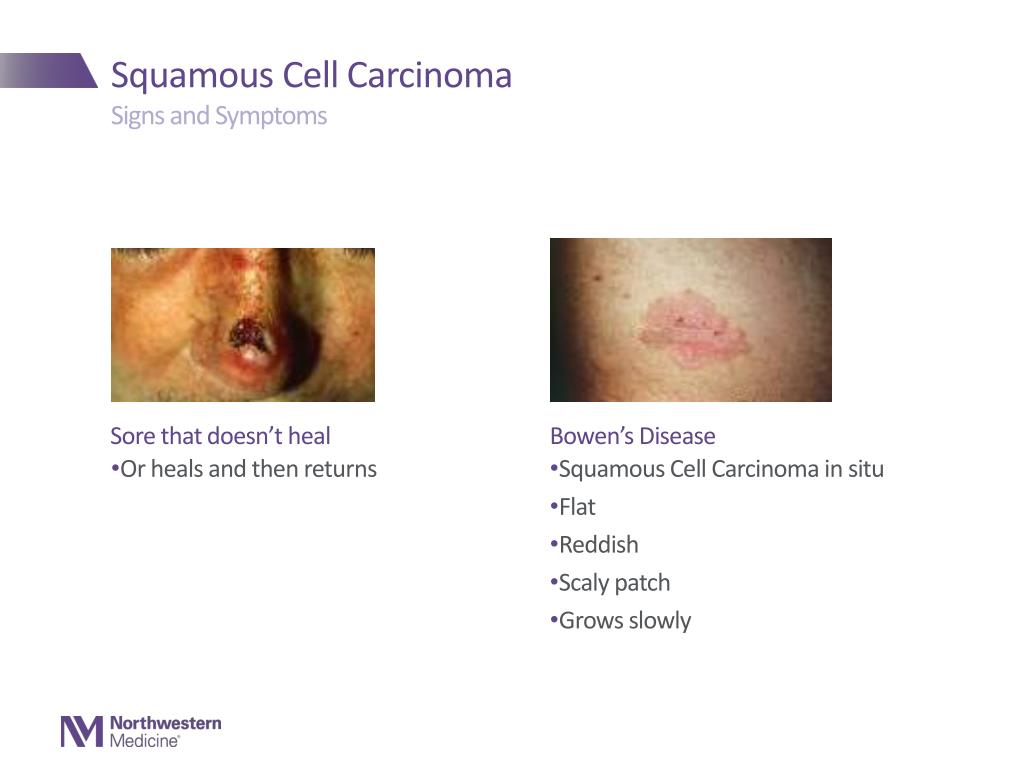 Squamous Cell Carcinoma
Signs and Symptoms

Sore that doesn't heal
• Or heals and then returns

Bowen's Disease
• Squamous Cell Carcinoma in situ
• Flat
• Reddish
• Scaly patch
• Grows slowly

Northwestern
Medicine®